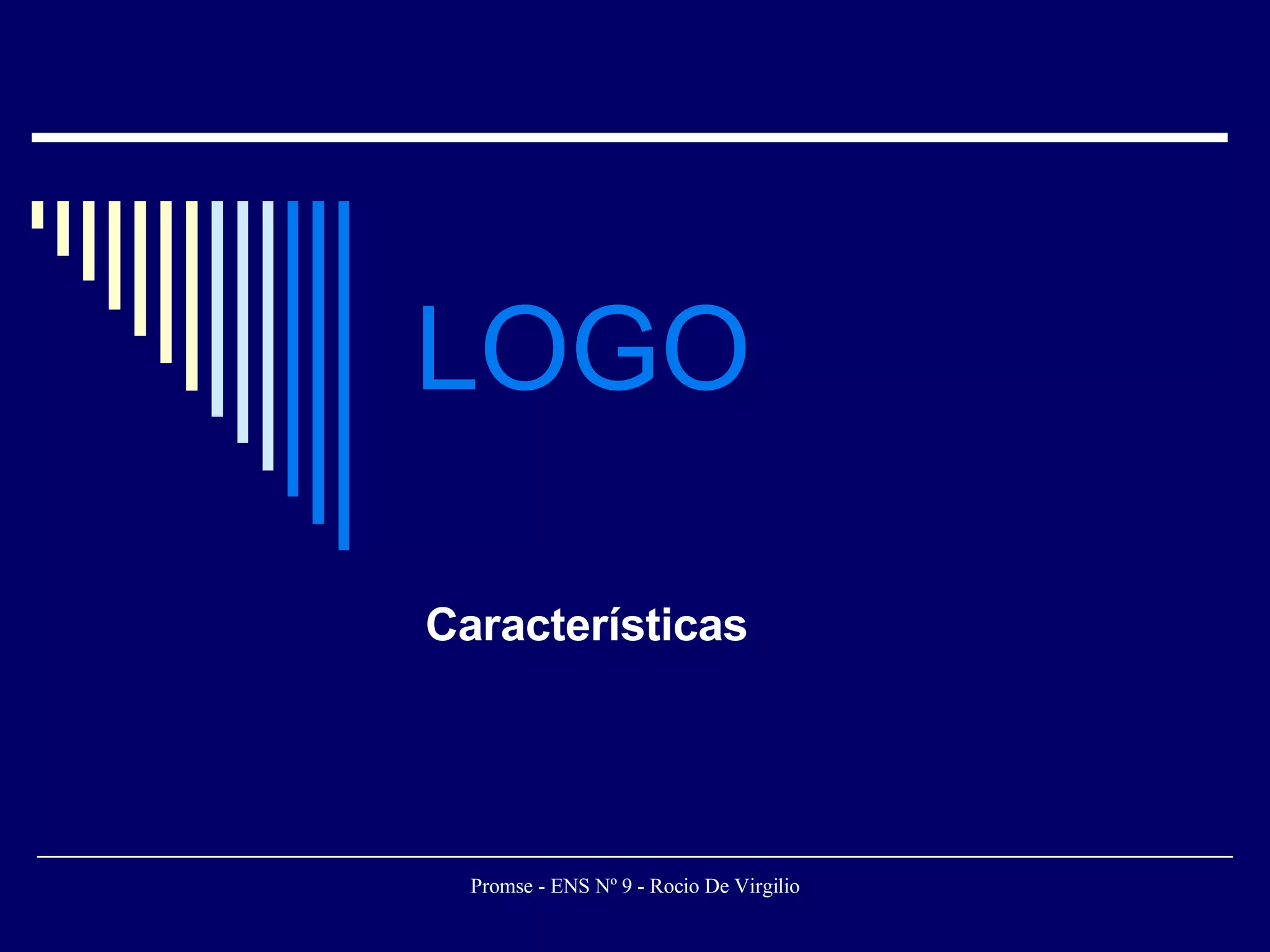 LOGO

Características

Promse - ENS Nº 9 - Rocio De Virgilio